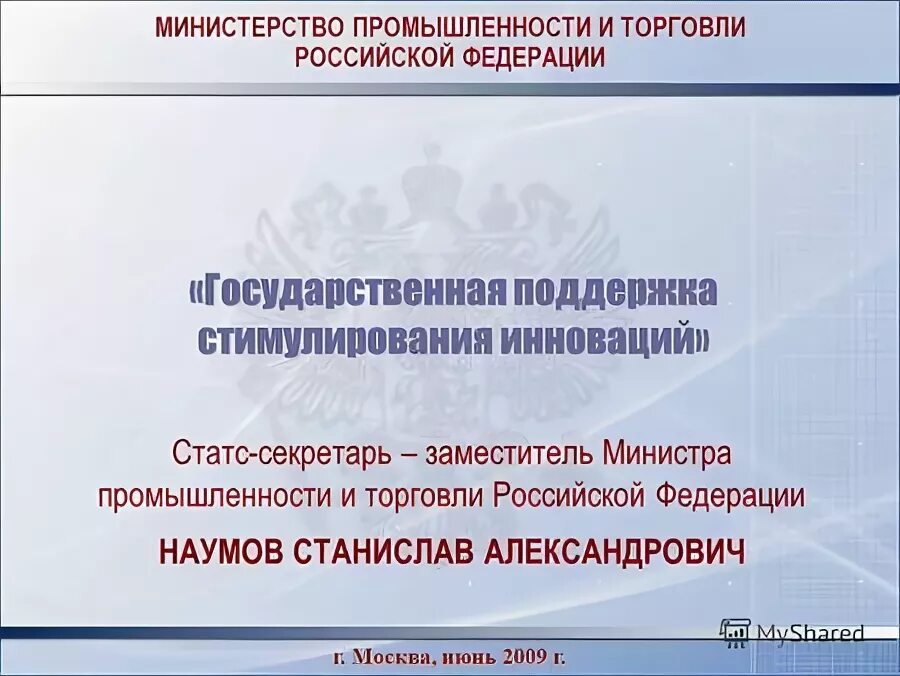 МИНИСТЕРСТВО ПРОМЫШЛЕННОСТИ И ТОРГОВЛИ РОССИЙСКОЙ ФЕДЕРАЦИИ

«Государственная поддержка стимулирования инноваций»

Статс-секретарь – заместитель Министра промышленности и торговли Российской Федерации

НАУМОВ СТАНИСЛАВ АЛЕКСАНДРОВИЧ

MyShared

г. Москва, июнь 2009 г.